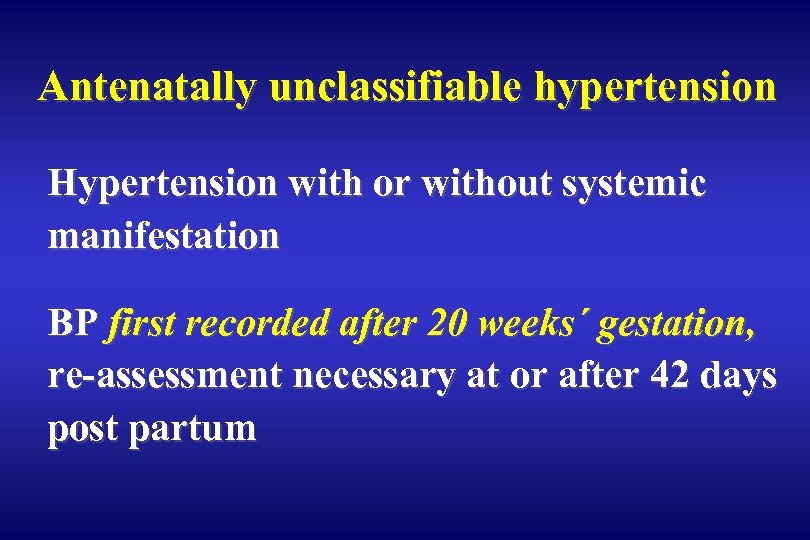 Antenatally unclassifiable hypertension

Hypertension with or without systemic manifestation

BP first recorded after 20 weeks´ gestation, re-assessment necessary at or after 42 days post partum